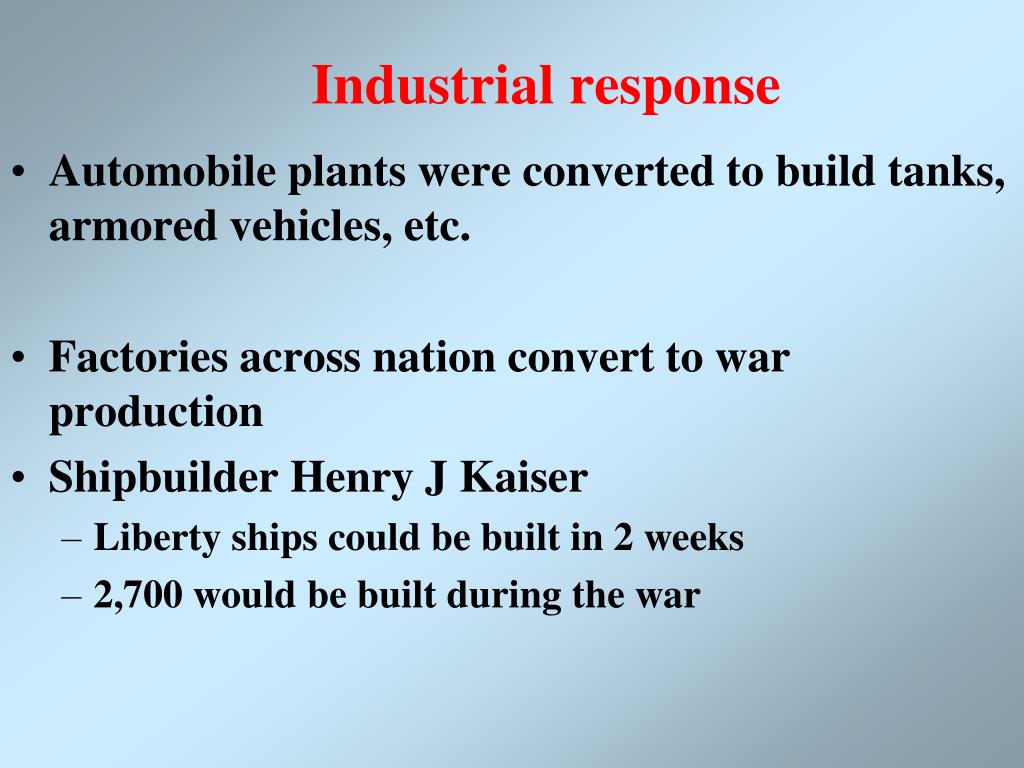 Industrial response

• Automobile plants were converted to build tanks, armored vehicles, etc.

• Factories across nation convert to war production

• Shipbuilder Henry J Kaiser
– Liberty ships could be built in 2 weeks
– 2,700 would be built during the war